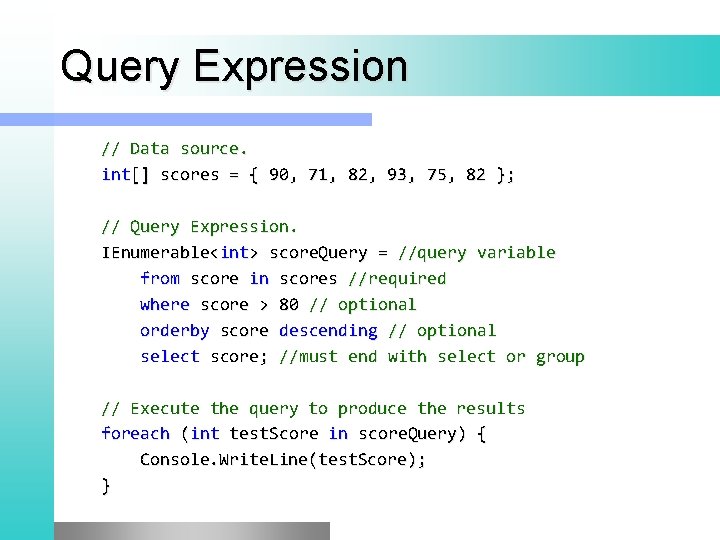 Query Expression

// Data source.
int[] scores = { 90, 71, 82, 93, 75, 82 };

// Query Expression.
IEnumerable<int> scoreQuery = //query variable
    from score in scores //required
    where score > 80 // optional
    orderby score descending // optional
    select score; //must end with select or group

// Execute the query to produce the results
foreach (int testScore in scoreQuery) {
    Console.WriteLine(testScore);
}